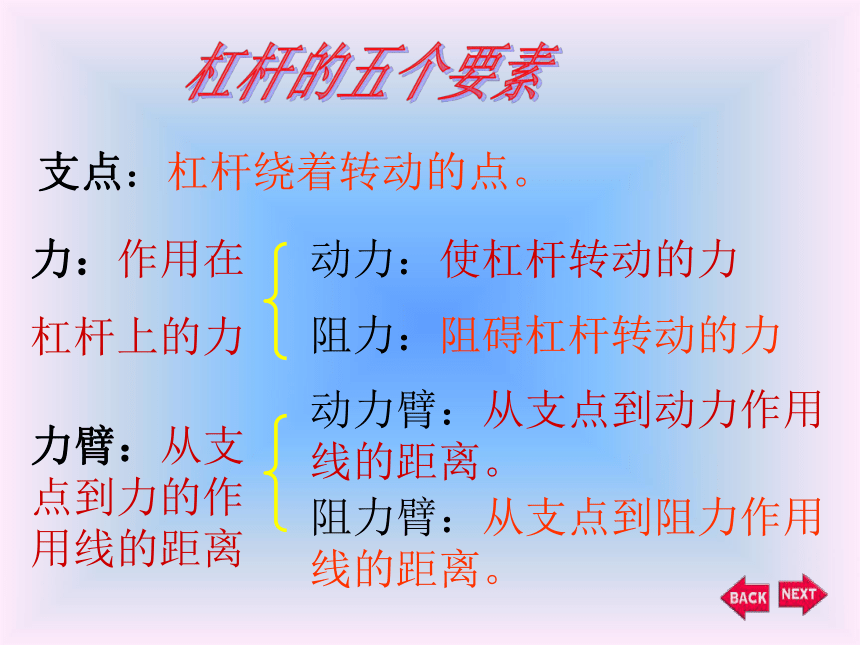 杠杆的五个要素

支点：杠杆绕着转动的点。

力：作用在杠杆上的力

动力：使杠杆转动的力

阻力：阻碍杠杆转动的力

力臂：从支点到力的作用线的距离

动力臂：从支点到动力作用线的距离。

阻力臂：从支点到阻力作用线的距离。

BACK NEXT